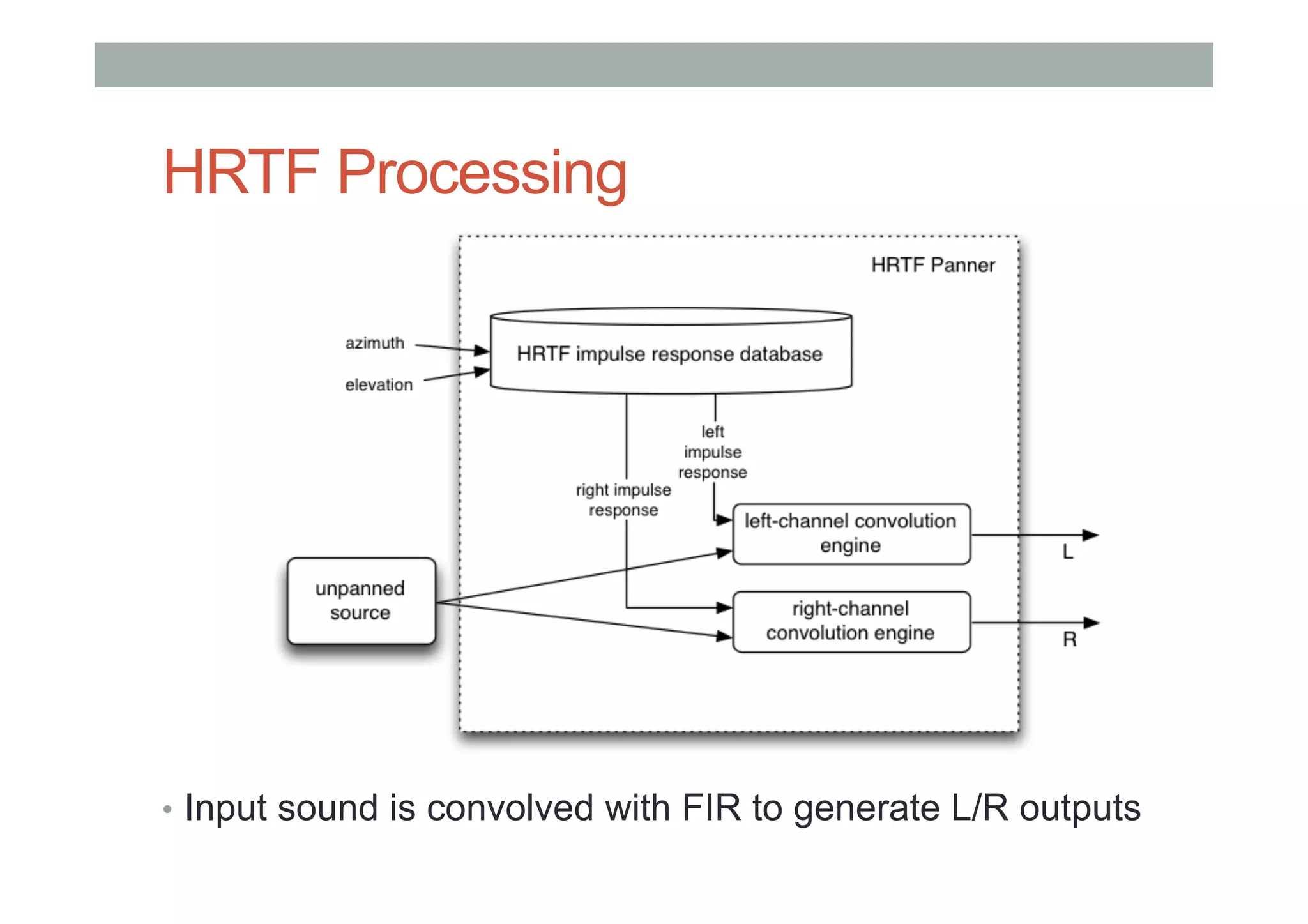 HRTF Processing

HRTF Panner

azimuth

elevation

HRTF impulse response database

left impulse response

right impulse response

left-channel convolution engine

L

unpanned source

right-channel convolution engine

R

• Input sound is convolved with FIR to generate L/R outputs